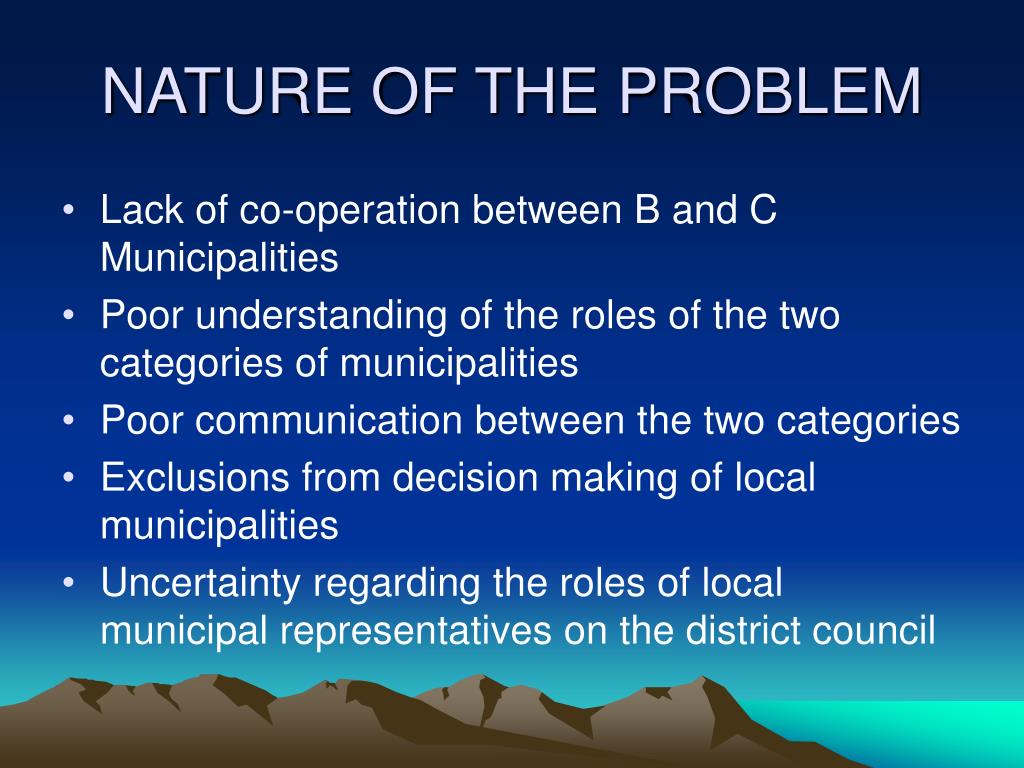 NATURE OF THE PROBLEM

• Lack of co-operation between B and C Municipalities
• Poor understanding of the roles of the two categories of municipalities
• Poor communication between the two categories
• Exclusions from decision making of local municipalities
• Uncertainty regarding the roles of local municipal representatives on the district council